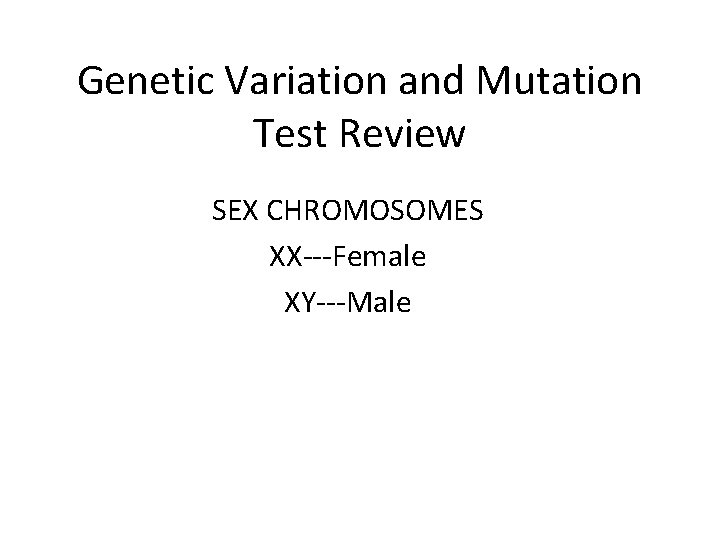 Genetic Variation and Mutation Test Review

SEX CHROMOSOMES
XX---Female
XY---Male